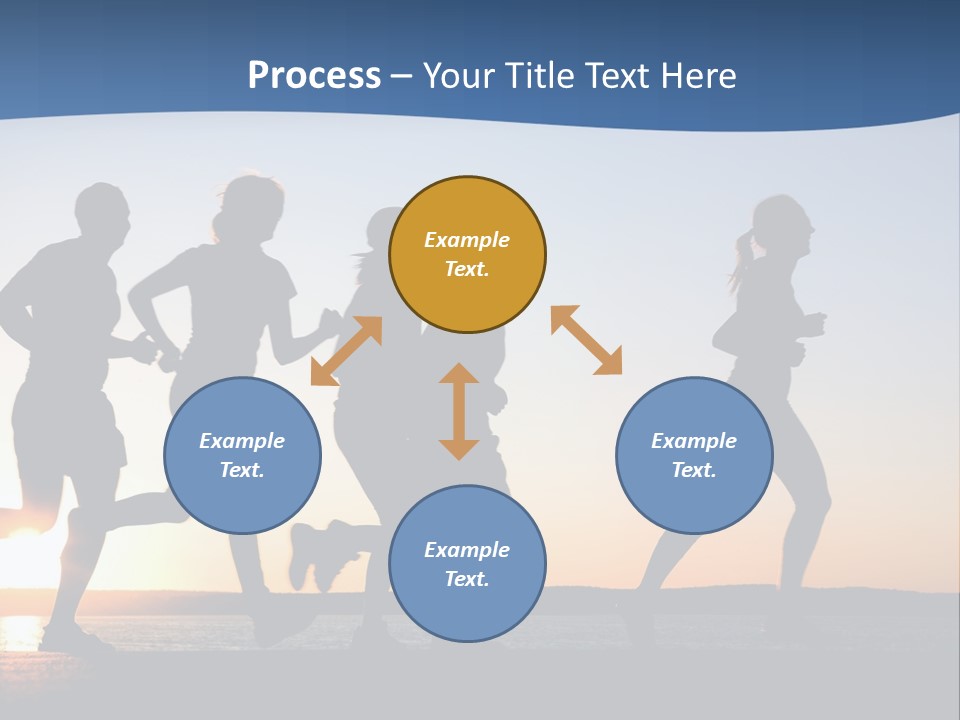 Process – Your Title Text Here

Example Text.

Example Text.

Example Text.

Example Text.